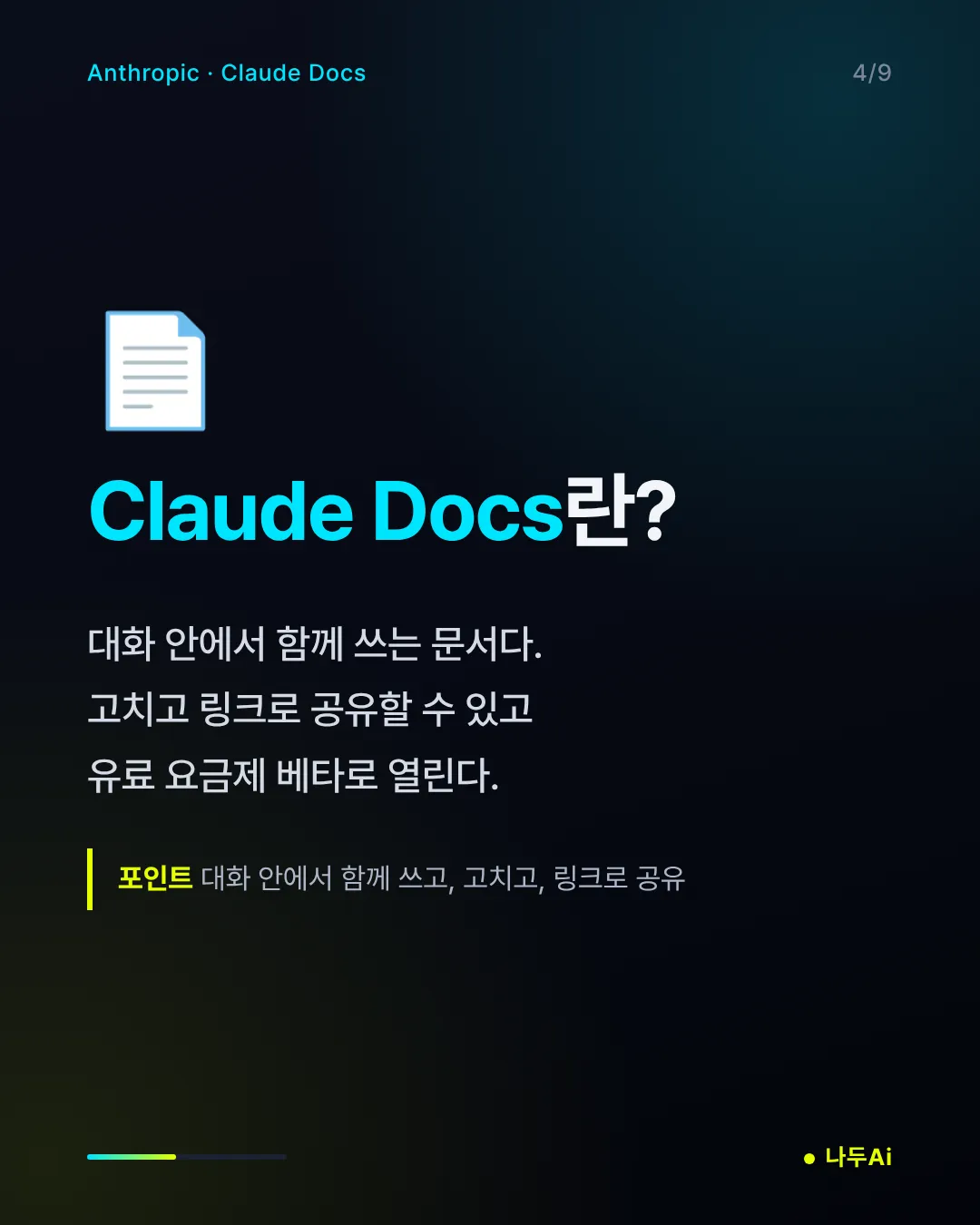 Anthropic · Claude Docs

4/9

Claude Docs란?

대화 안에서 함께 쓰는 문서다.
고치고 링크로 공유할 수 있고
유료 요금제 베타로 열린다.

포인트 대화 안에서 함께 쓰고, 고치고, 링크로 공유

• 나두Ai